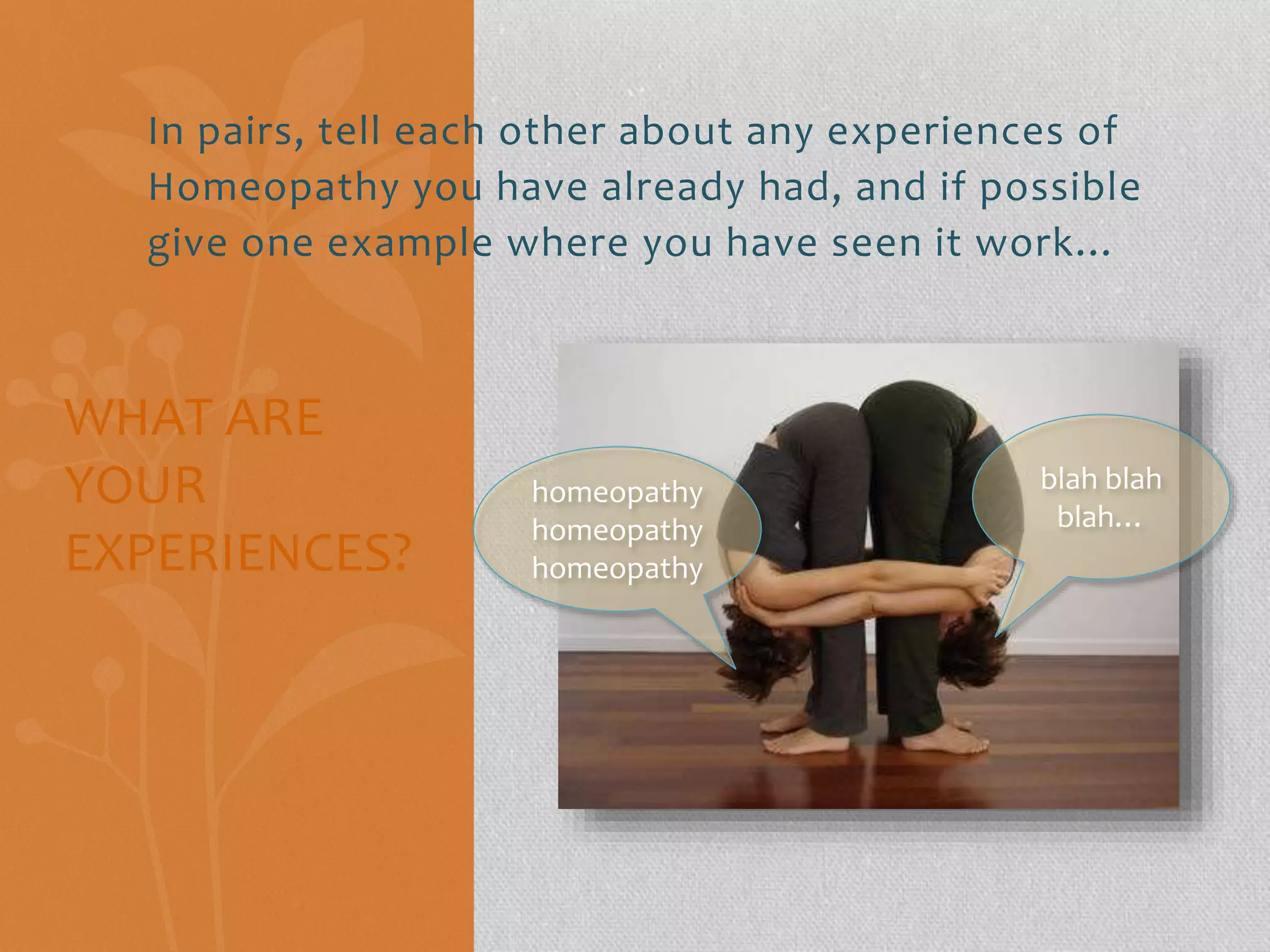 In pairs, tell each other about any experiences of Homeopathy you have already had, and if possible give one example where you have seen it work...

WHAT ARE YOUR EXPERIENCES?

homeopathy homeopathy homeopathy

blah blah blah...